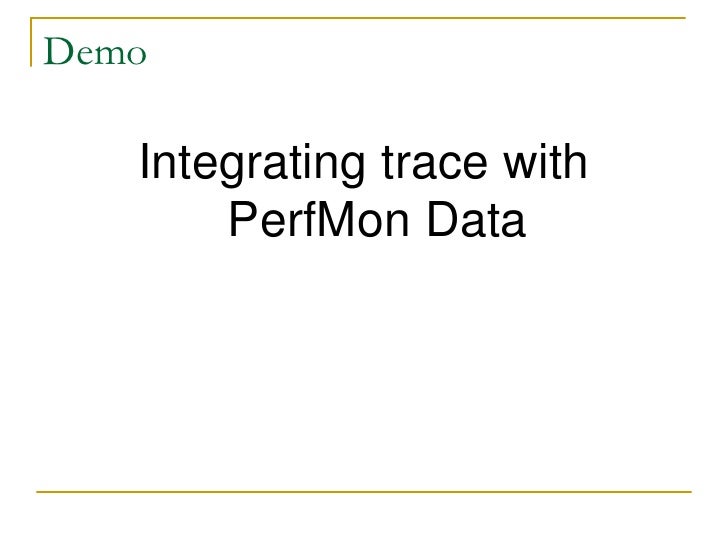 Demo

Integrating trace with PerfMon Data